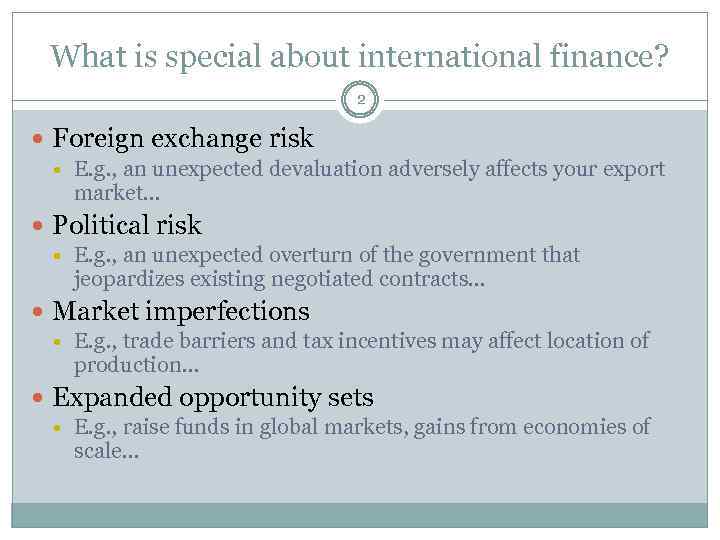 What is special about international finance?

2

- Foreign exchange risk
  - E.g., an unexpected devaluation adversely affects your export market…
- Political risk
  - E.g., an unexpected overturn of the government that jeopardizes existing negotiated contracts…
- Market imperfections
  - E.g., trade barriers and tax incentives may affect location of production…
- Expanded opportunity sets
  - E.g., raise funds in global markets, gains from economies of scale…